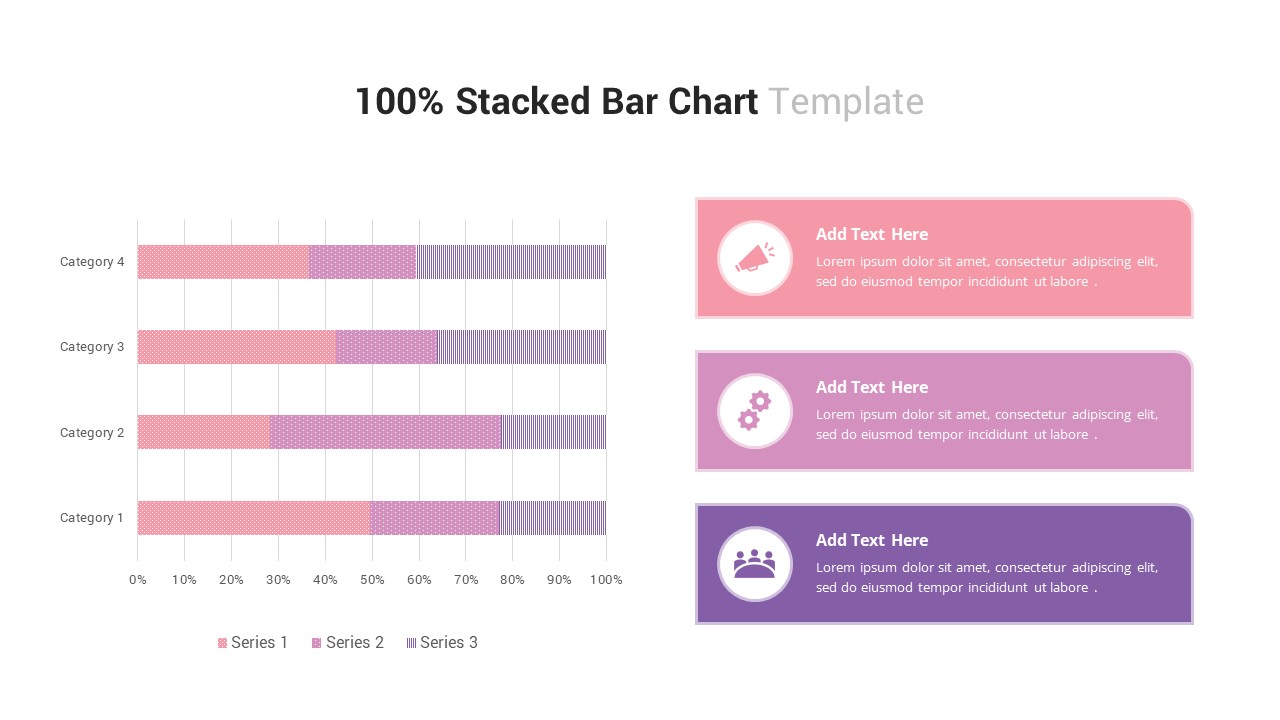 100% Stacked Bar Chart Template

Category 4

Category 3

Category 2

Category 1

0% 10% 20% 30% 40% 50% 60% 70% 80% 90% 100%

Series 1 Series 2 Series 3

Add Text Here

Lorem ipsum dolor sit amet, consectetur adipiscing elit, sed do eiusmod tempor incididunt ut labore .

Add Text Here

Lorem ipsum dolor sit amet, consectetur adipiscing elit, sed do eiusmod tempor incididunt ut labore .

Add Text Here

Lorem ipsum dolor sit amet, consectetur adipiscing elit, sed do eiusmod tempor incididunt ut labore .